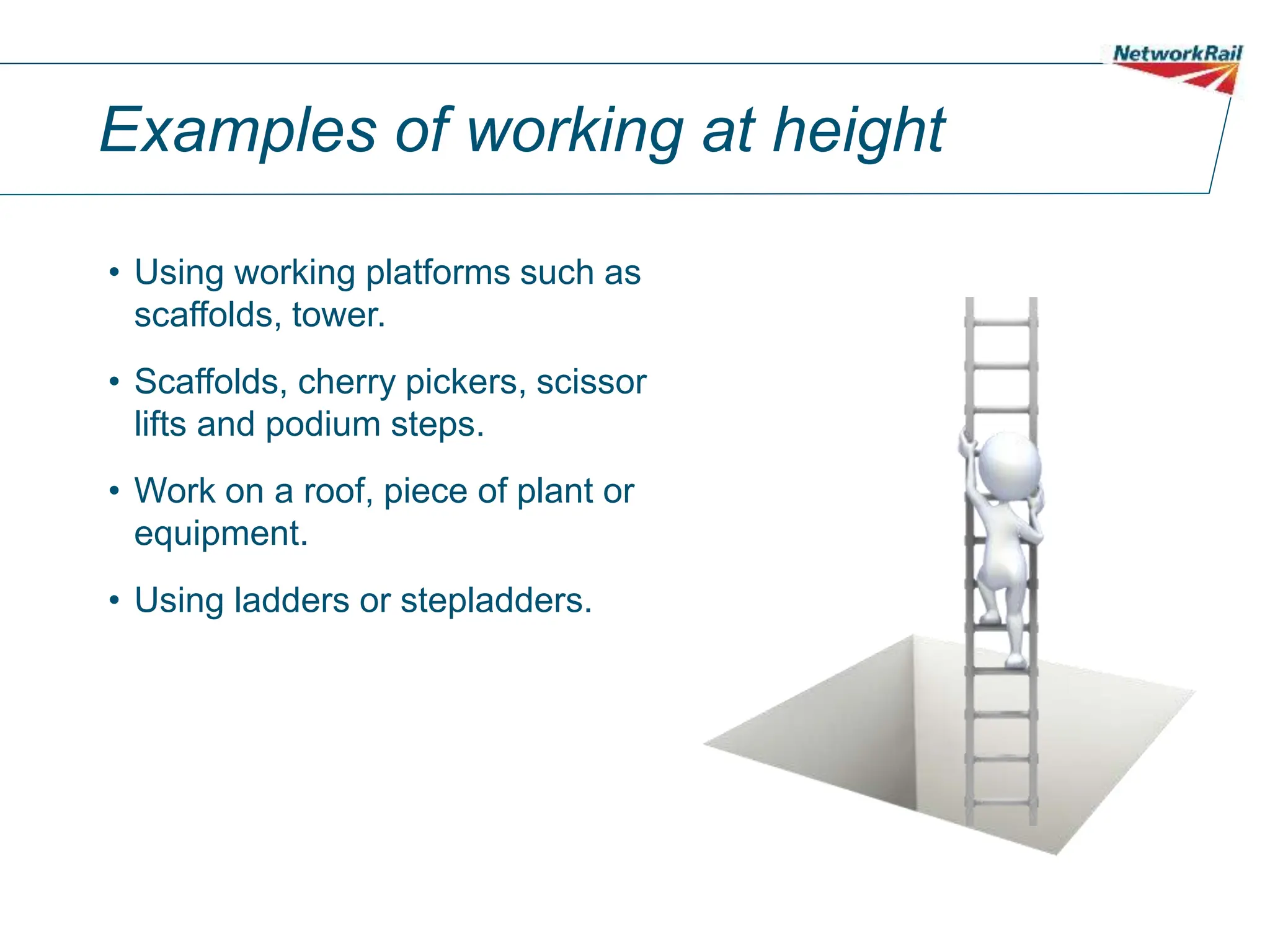 NetworkRail

Examples of working at height

• Using working platforms such as scaffolds, tower.

• Scaffolds, cherry pickers, scissor lifts and podium steps.

• Work on a roof, piece of plant or equipment.

• Using ladders or stepladders.